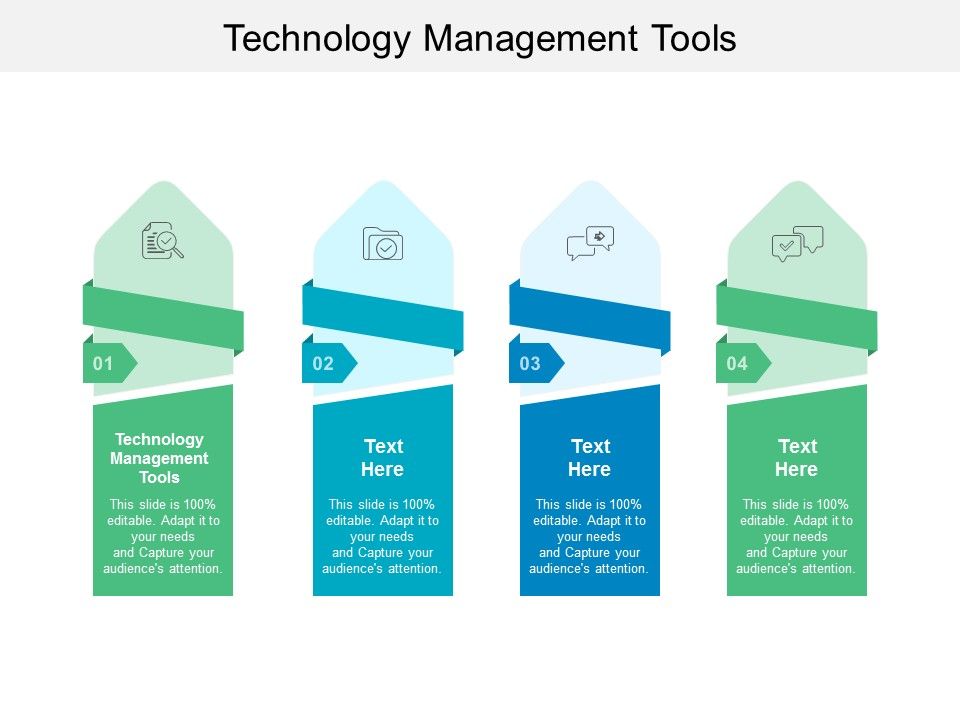 Technology Management Tools

01

Technology Management Tools

This slide is 100% editable. Adapt it to your needs and Capture your audience's attention.

02

Text Here

This slide is 100% editable. Adapt it to your needs and Capture your audience's attention.

03

Text Here

This slide is 100% editable. Adapt it to your needs and Capture your audience's attention.

04

Text Here

This slide is 100% editable. Adapt it to your needs and Capture your audience's attention.